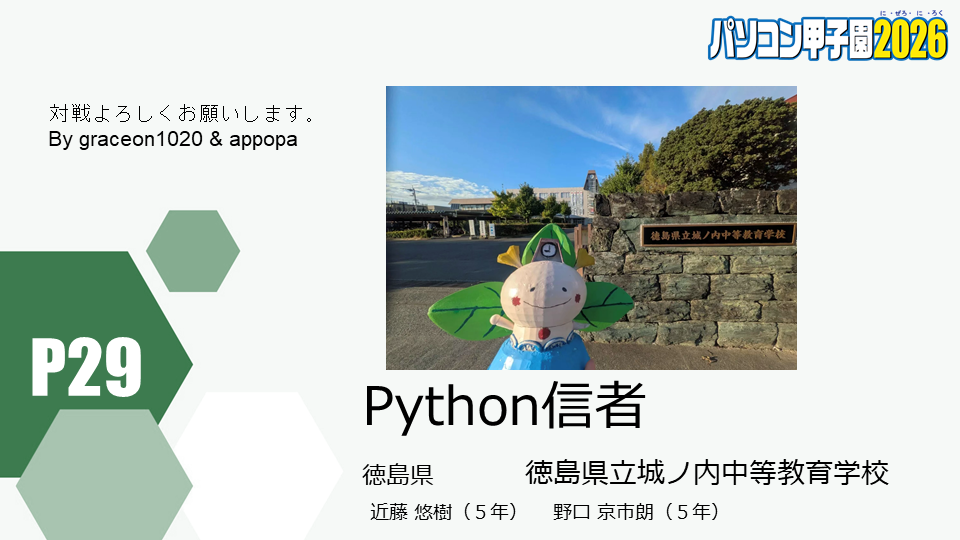 パソコン甲子園2026

に・ぜろ・に・ろく

対戦よろしくお願いします。
By graceon1020 & appopa

徳島県立城ノ内中等教育学校

P29

Python信者

徳島県 徳島県立城ノ内中等教育学校

近藤 悠樹（５年） 野口 京市朗（５年）